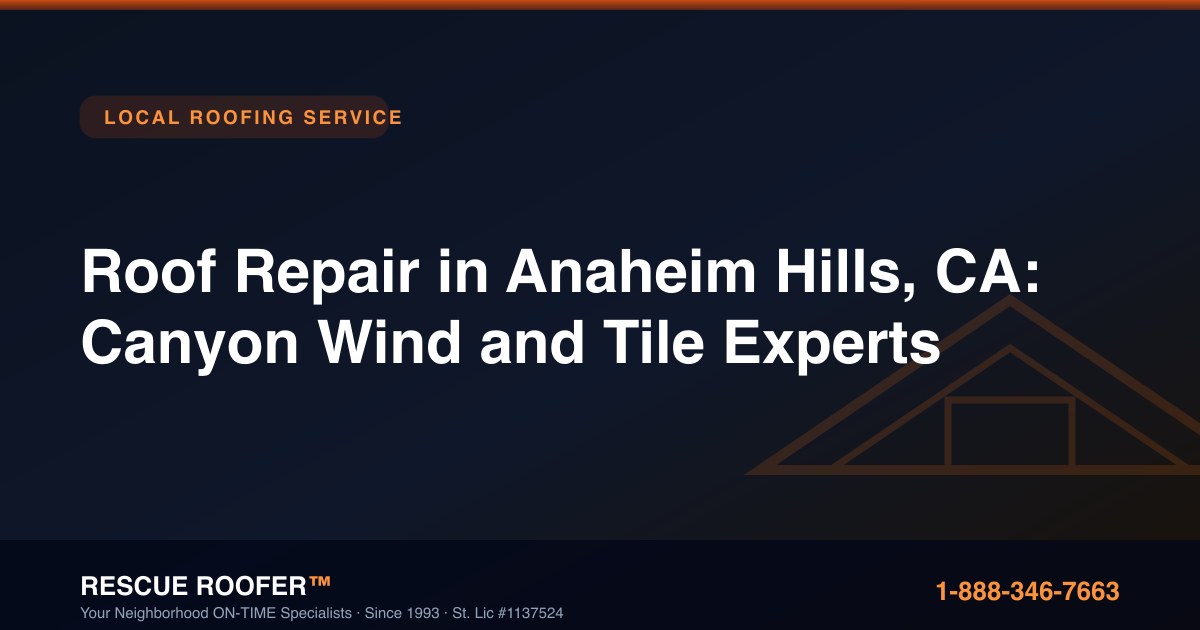 LOCAL ROOFING SERVICE

Roof Repair in Anaheim Hills, CA: Canyon Wind and Tile Experts

RESCUE ROOFER™
Your Neighborhood ON-TIME Specialists · Since 1993 · St. Lic #1137524

1-888-346-7663